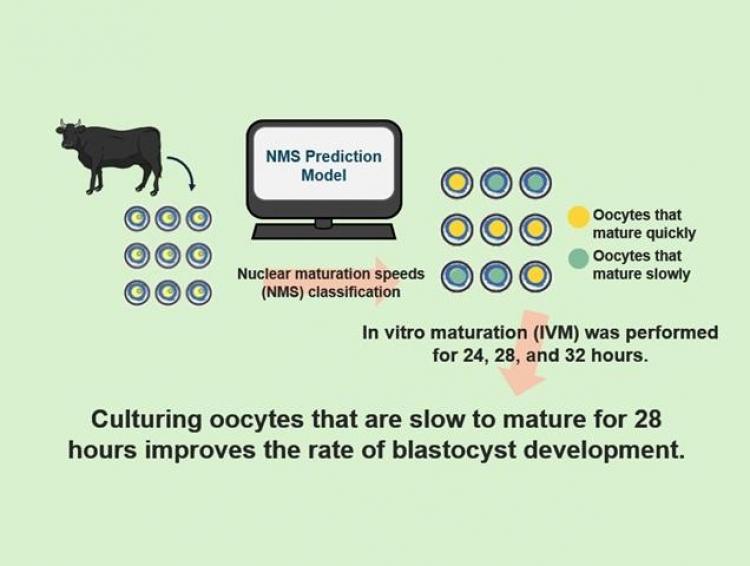 NMS Prediction Model

Nuclear maturation speeds (NMS) classification

Oocytes that mature quickly

Oocytes that mature slowly

In vitro maturation (IVM) was performed for 24, 28, and 32 hours.

Culturing oocytes that are slow to mature for 28 hours improves the rate of blastocyst development.